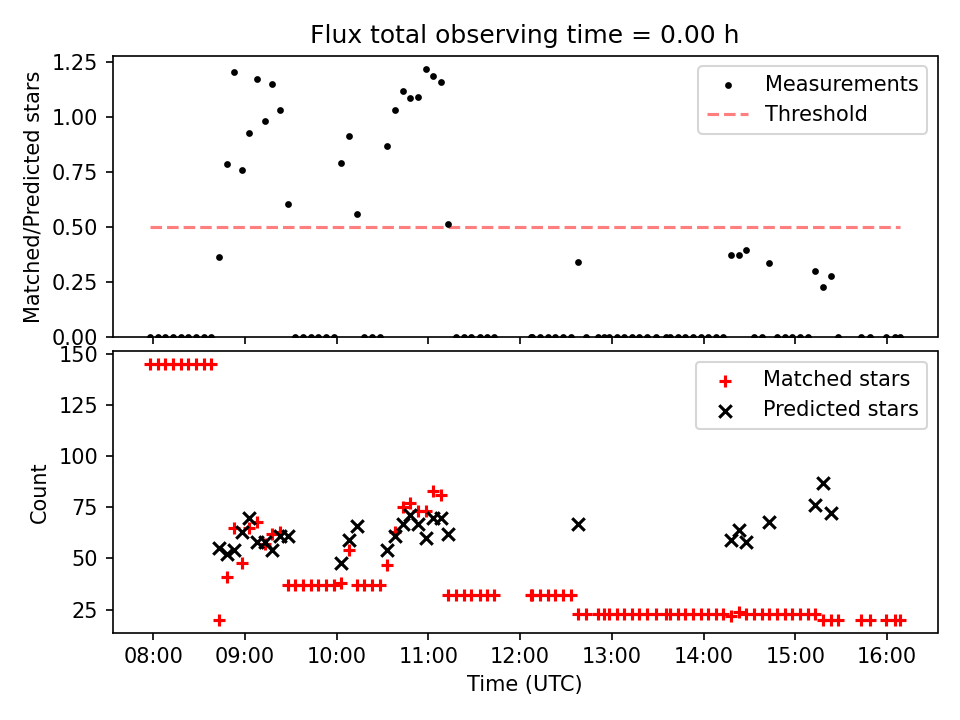 Flux total observing time = 0.00 h

Matched/Predicted stars

1.25
1.00
0.75
0.50
0.25
0.00

Measurements
Threshold

Count

150
125
100
75
50
25

Matched stars
Predicted stars

08:00
09:00
10:00
11:00
12:00
13:00
14:00
15:00
16:00

Time (UTC)